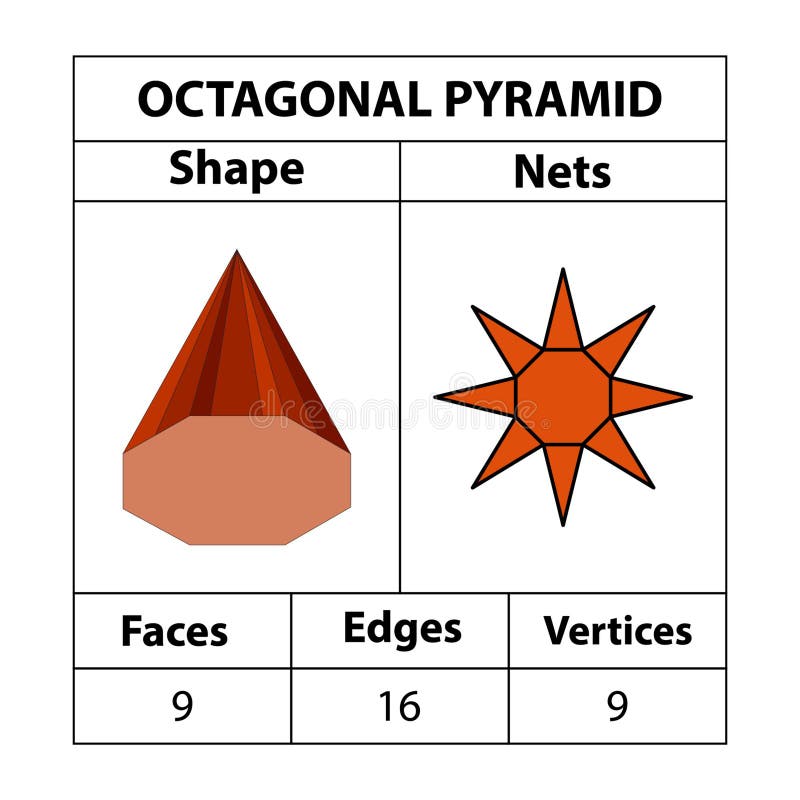 OCTAGONAL PYRAMID

| Shape | Nets |
|---|---|

dreamstime

| Faces | Edges | Vertices |
|---|---|---|
| 9 | 16 | 9 |